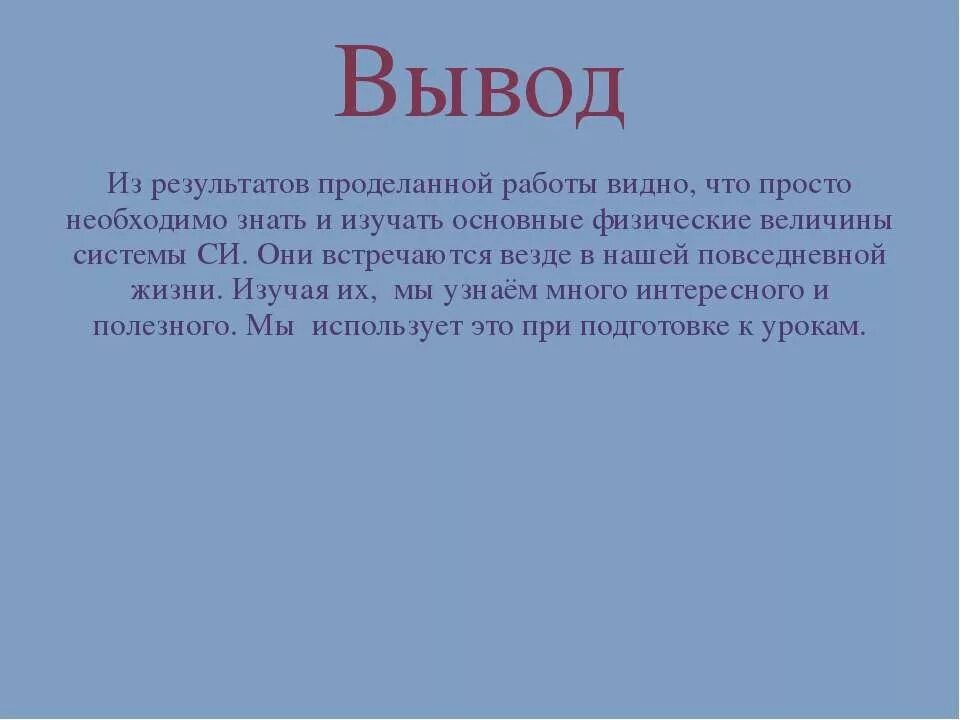 Вывод

Из результатов проделанной работы видно, что просто необходимо знать и изучать основные физические величины системы СИ. Они встречаются везде в нашей повседневной жизни. Изучая их, мы узнаём много интересного и полезного. Мы использует это при подготовке к урокам.